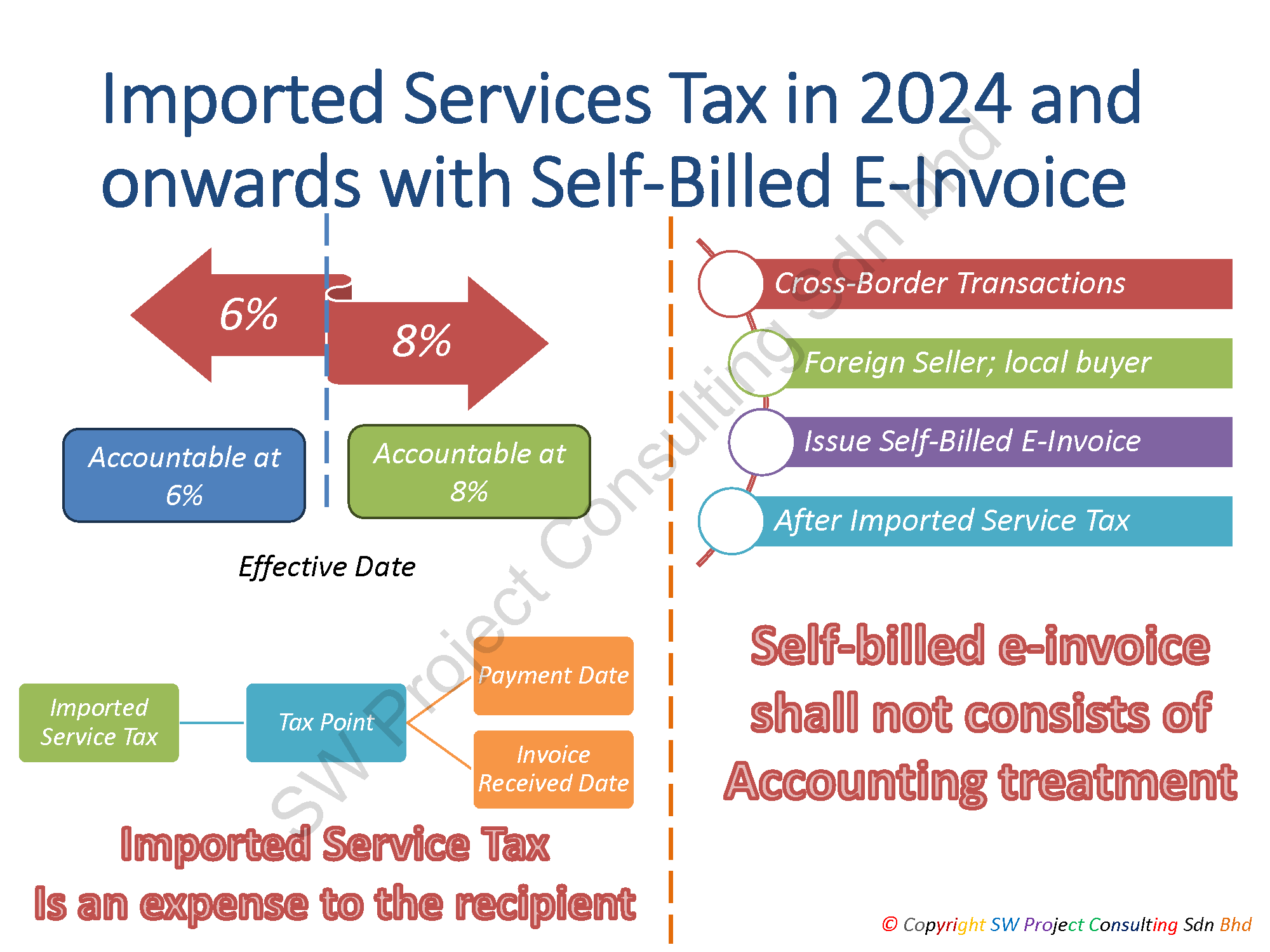 Imported Services Tax in 2024 and onwards with Self-Billed E-Invoice

6%

8%

Accountable at 6%

Accountable at 8%

Effective Date

Imported Service Tax

Tax Point

Payment Date

Invoice Received Date

Imported Service Tax
Is an expense to the recipient

Cross-Border Transactions

Foreign Seller; local buyer

Issue Self-Billed E-Invoice

After Imported Service Tax

Self-billed e-invoice shall not consists of Accounting treatment

SW Project Consulting Sdn Bhd

© Copyright SW Project Consulting Sdn Bhd